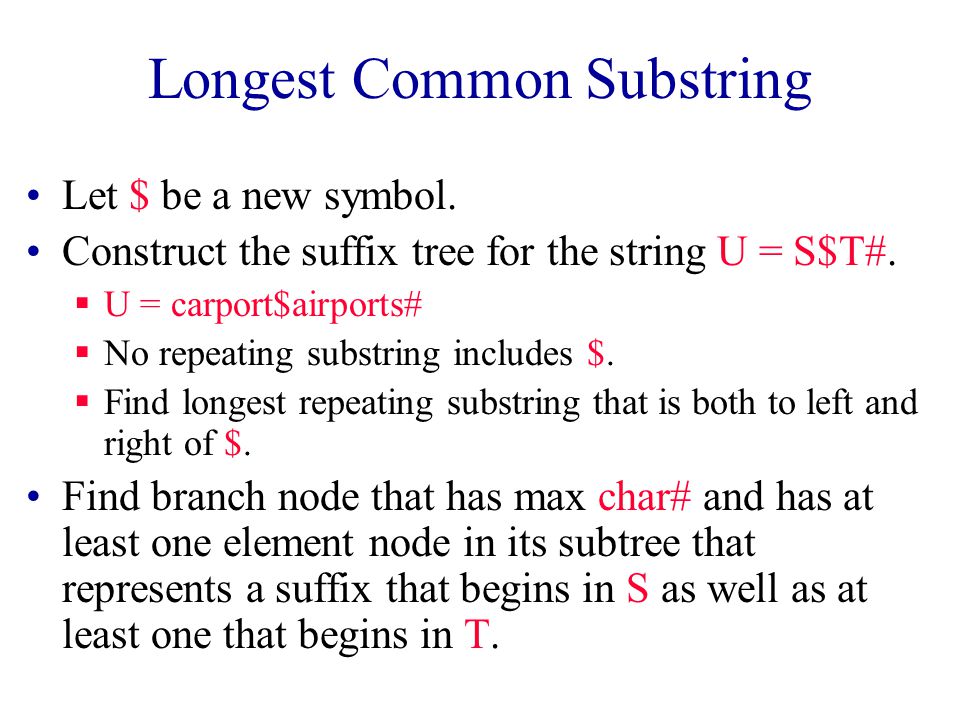 Longest Common Substring

• Let \$ be a new symbol.
• Construct the suffix tree for the string U = S\$T#.
  ▪ U = carport\$airports#
  ▪ No repeating substring includes \$.
  ▪ Find longest repeating substring that is both to left and right of \$.
• Find branch node that has max char# and has at least one element node in its subtree that represents a suffix that begins in S as well as at least one that begins in T.